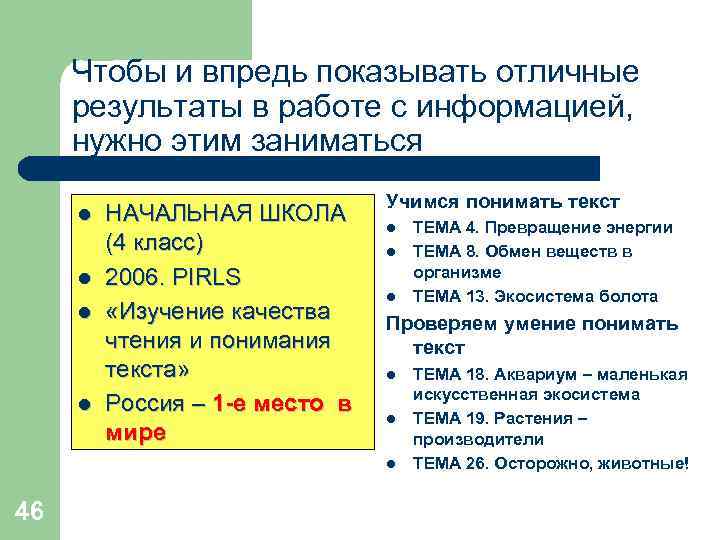 Чтобы и впредь показывать отличные результаты в работе с информацией, нужно этим заниматься

- НАЧАЛЬНАЯ ШКОЛА (4 класс)
- 2006. PIRLS
- «Изучение качества чтения и понимания текста»
- Россия – 1-е место в мире

Учимся понимать текст
- ТЕМА 4. Превращение энергии
- ТЕМА 8. Обмен веществ в организме
- ТЕМА 13. Экосистема болота

Проверяем умение понимать текст
- ТЕМА 18. Аквариум – маленькая искусственная экосистема
- ТЕМА 19. Растения – производители
- ТЕМА 26. Осторожно, животные!

46